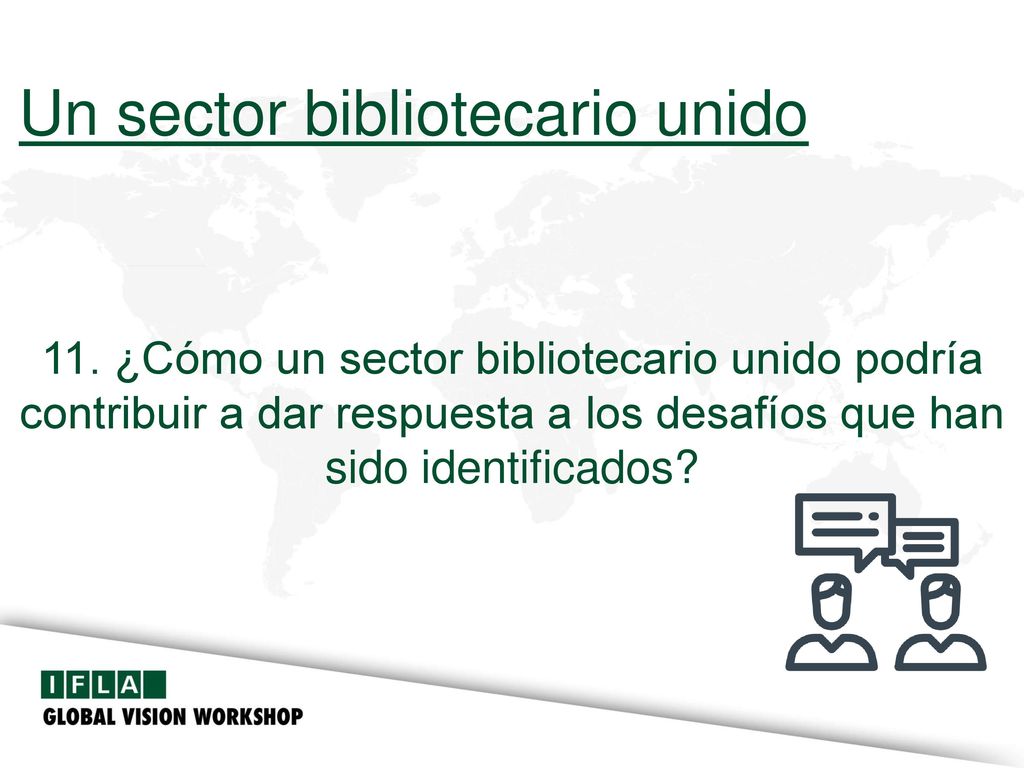 Un sector bibliotecario unido

11. ¿Cómo un sector bibliotecario unido podría contribuir a dar respuesta a los desafíos que han sido identificados?

IFLA
GLOBAL VISION WORKSHOP